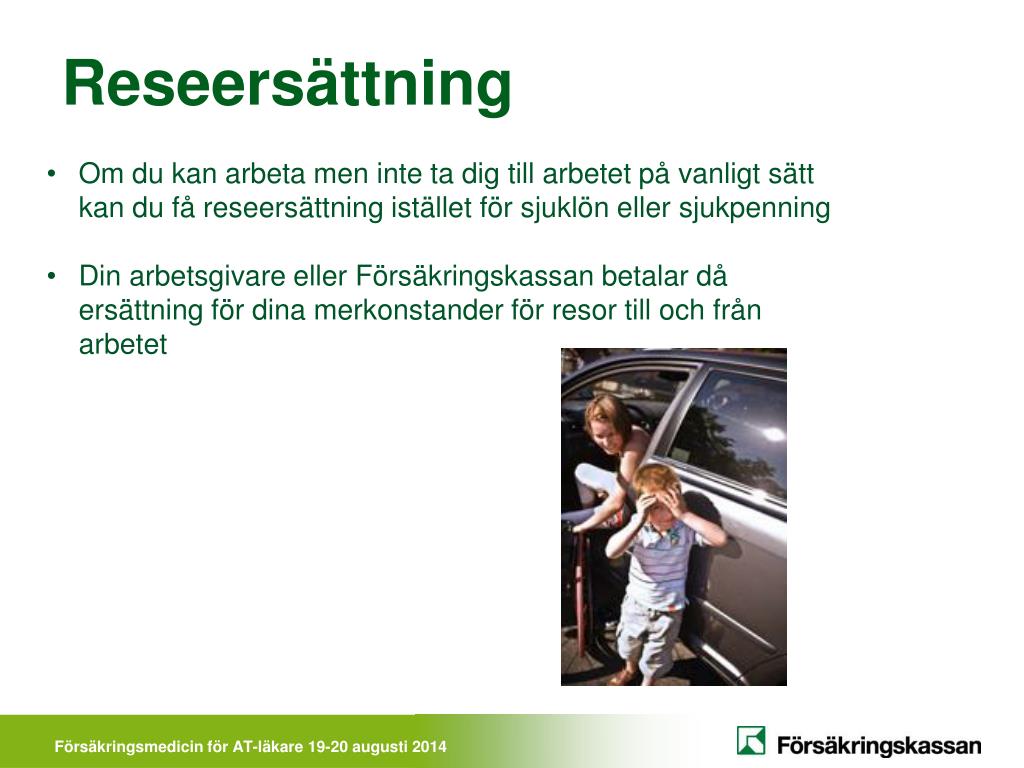 Reseersättning

• Om du kan arbeta men inte ta dig till arbetet på vanligt sätt kan du få reseersättning istället för sjuklön eller sjukpenning

• Din arbetsgivare eller Försäkringskassan betalar då ersättning för dina merkonstander för resor till och från arbetet

Försäkringsmedicin för AT-läkare 19-20 augusti 2014

Försäkringskassan